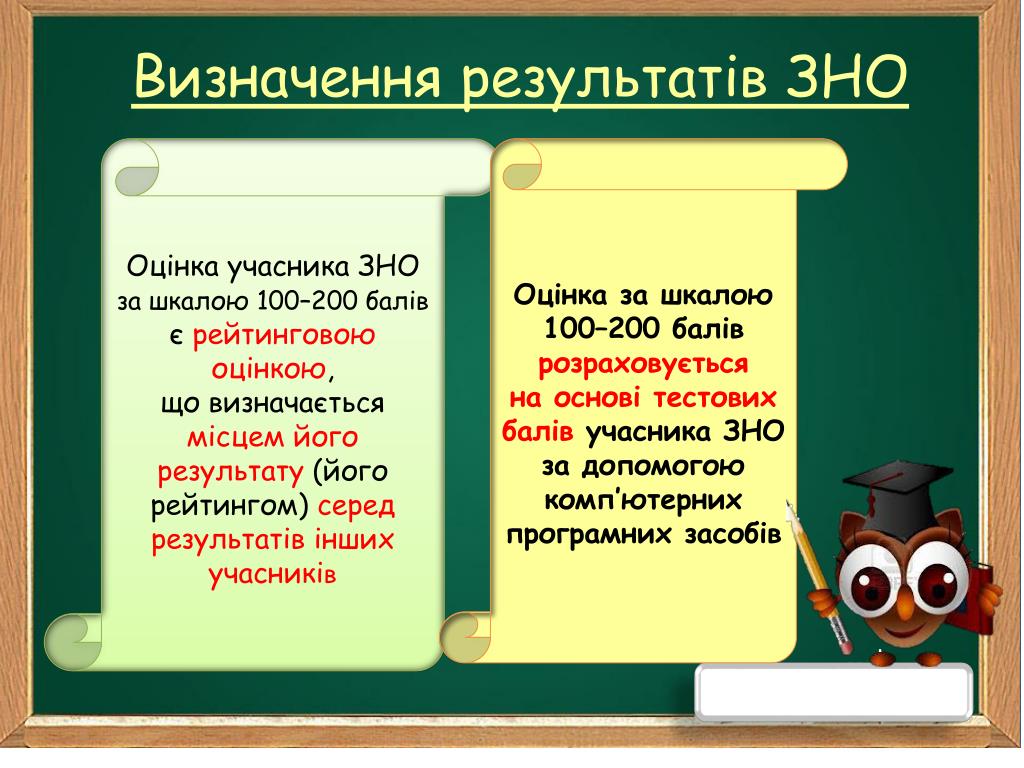 Визначення результатів ЗНО

Оцінка учасника ЗНО за шкалою 100–200 балів є рейтинговою оцінкою, що визначається місцем його результату (його рейтингом) серед результатів інших учасників

Оцінка за шкалою 100–200 балів розраховується на основі тестових балів учасника ЗНО за допомогою комп'ютерних програмних засобів